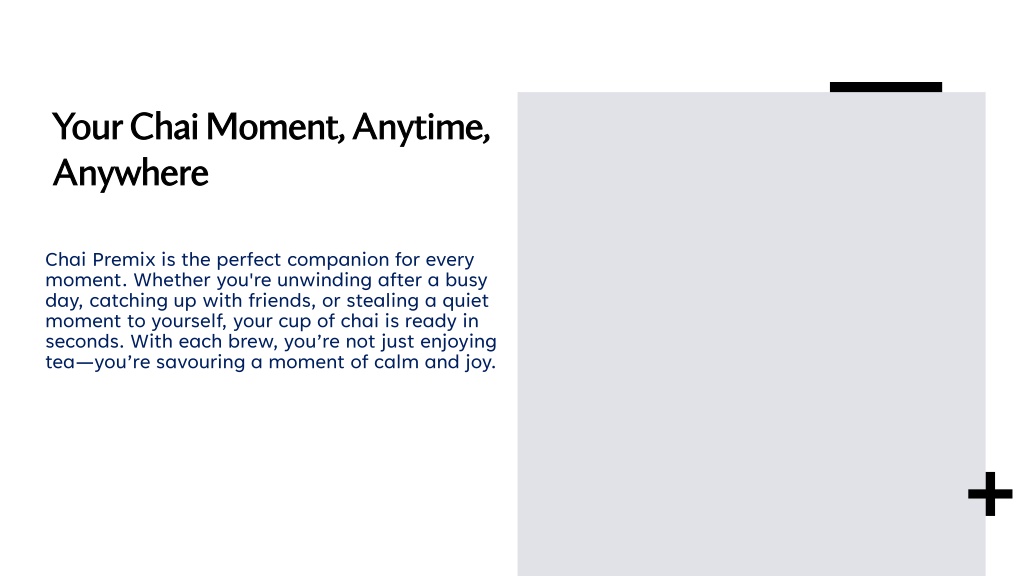 Your Chai Moment, Anytime, Anywhere

Chai Premix is the perfect companion for every moment. Whether you're unwinding after a busy day, catching up with friends, or stealing a quiet moment to yourself, your cup of chai is ready in seconds. With each brew, you’re not just enjoying tea—you’re savouring a moment of calm and joy.

+